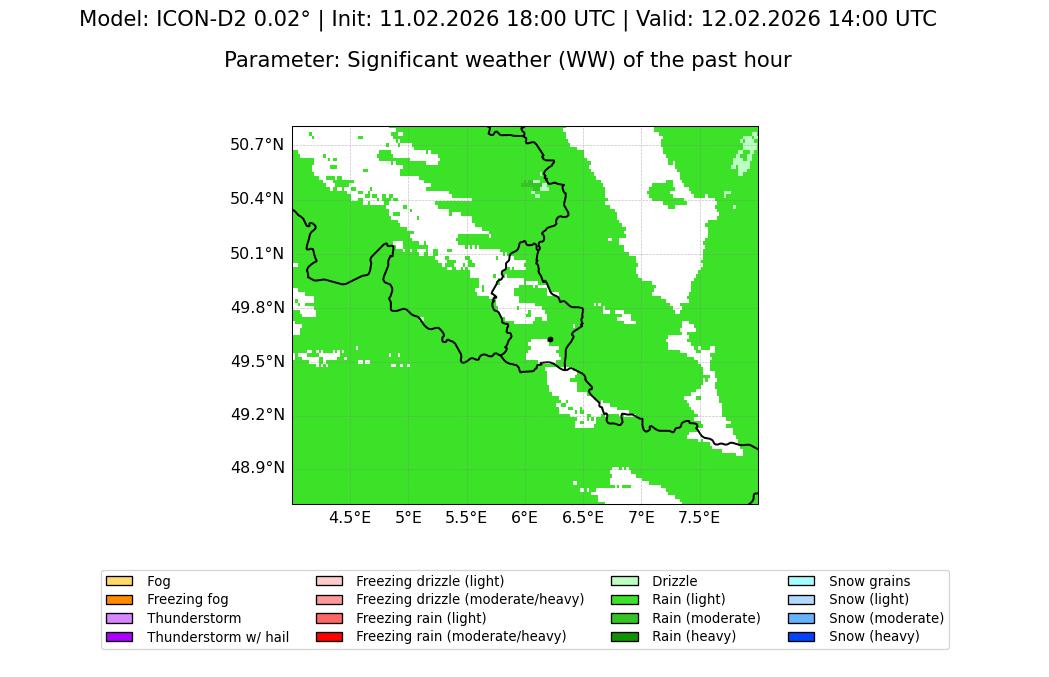 Model: ICON-D2 0.02° | Init: 11.02.2026 18:00 UTC | Valid: 12.02.2026 14:00 UTC

Parameter: Significant weather (WW) of the past hour

50.7°N
50.4°N
50.1°N
49.8°N
49.5°N
49.2°N
48.9°N

4.5°E 5°E 5.5°E 6°E 6.5°E 7°E 7.5°E

Fog
Freezing fog
Thunderstorm
Thunderstorm w/ hail

Freezing drizzle (light)
Freezing drizzle (moderate/heavy)
Freezing rain (light)
Freezing rain (moderate/heavy)

Drizzle
Rain (light)
Rain (moderate)
Rain (heavy)

Snow grains
Snow (light)
Snow (moderate)
Snow (heavy)